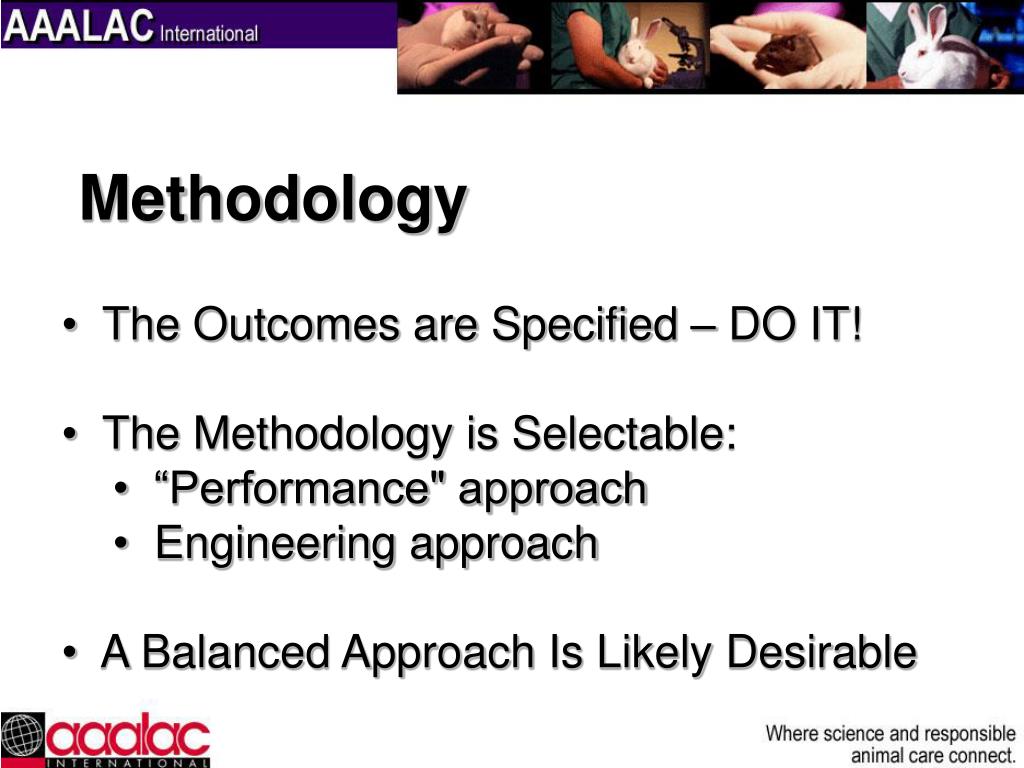 AAALAC International

Methodology

• The Outcomes are Specified – DO IT!

• The Methodology is Selectable:
 • “Performance" approach
 • Engineering approach

• A Balanced Approach Is Likely Desirable

aaalac INTERNATIONAL

Where science and responsible animal care connect.